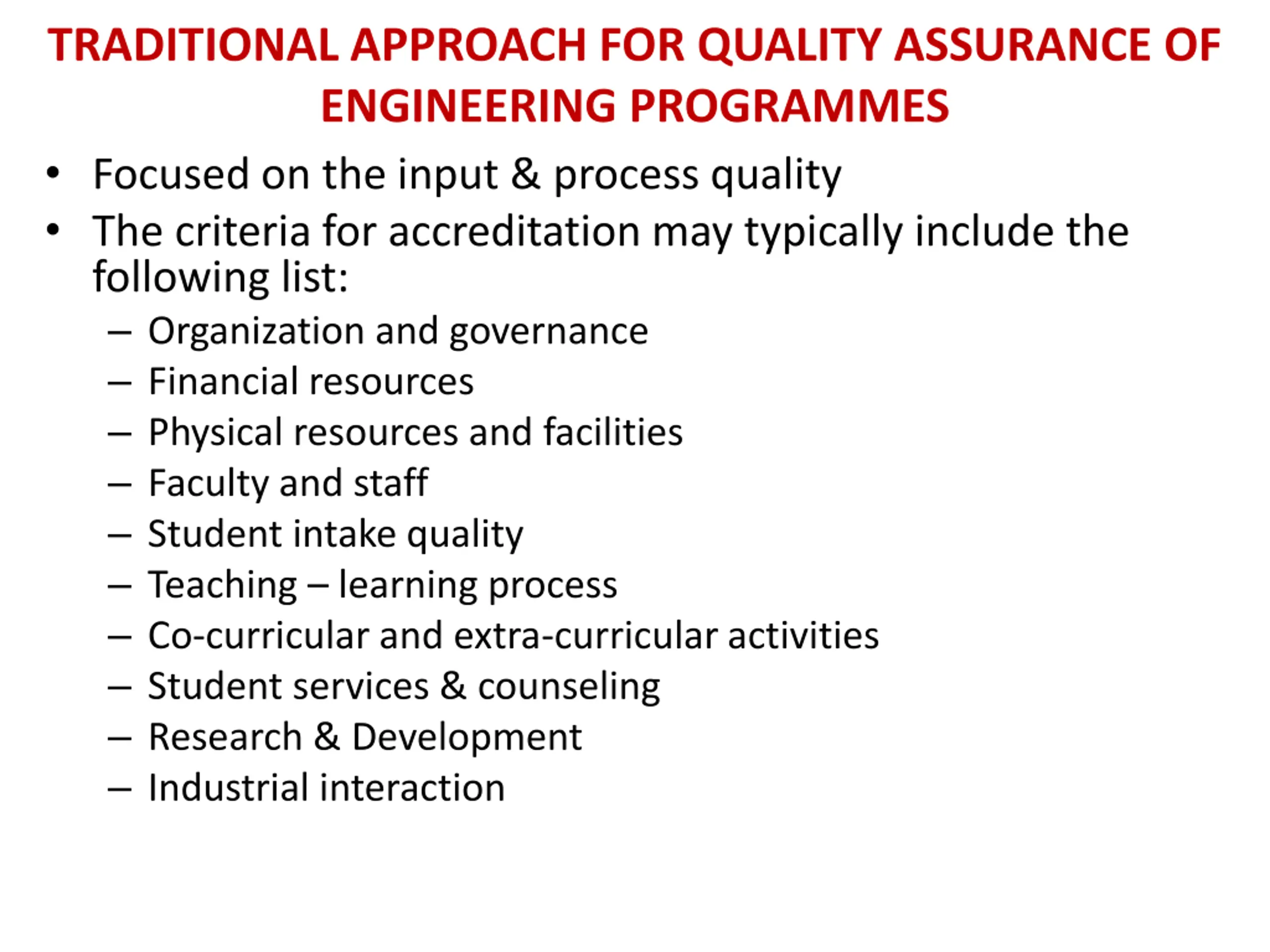 TRADITIONAL APPROACH FOR QUALITY ASSURANCE OF ENGINEERING PROGRAMMES

• Focused on the input & process quality
• The criteria for accreditation may typically include the following list:
– Organization and governance
– Financial resources
– Physical resources and facilities
– Faculty and staff
– Student intake quality
– Teaching – learning process
– Co-curricular and extra-curricular activities
– Student services & counseling
– Research & Development
– Industrial interaction